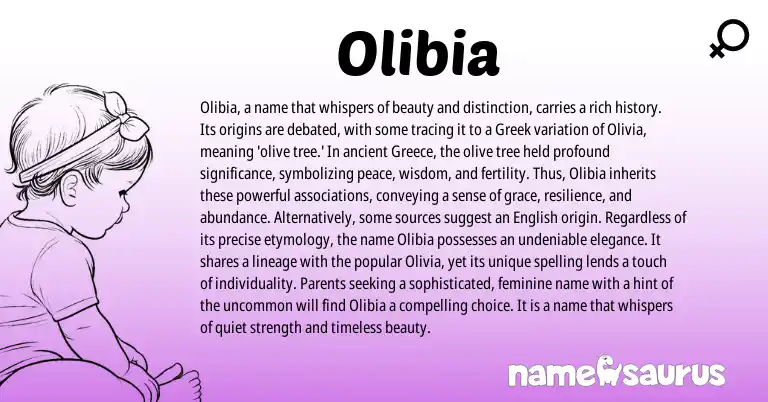 Olibia

Olibia, a name that whispers of beauty and distinction, carries a rich history. Its origins are debated, with some tracing it to a Greek variation of Olivia, meaning 'olive tree.' In ancient Greece, the olive tree held profound significance, symbolizing peace, wisdom, and fertility. Thus, Olibia inherits these powerful associations, conveying a sense of grace, resilience, and abundance. Alternatively, some sources suggest an English origin. Regardless of its precise etymology, the name Olibia possesses an undeniable elegance. It shares a lineage with the popular Olivia, yet its unique spelling lends a touch of individuality. Parents seeking a sophisticated, feminine name with a hint of the uncommon will find Olibia a compelling choice. It is a name that whispers of quiet strength and timeless beauty.

namesaurus